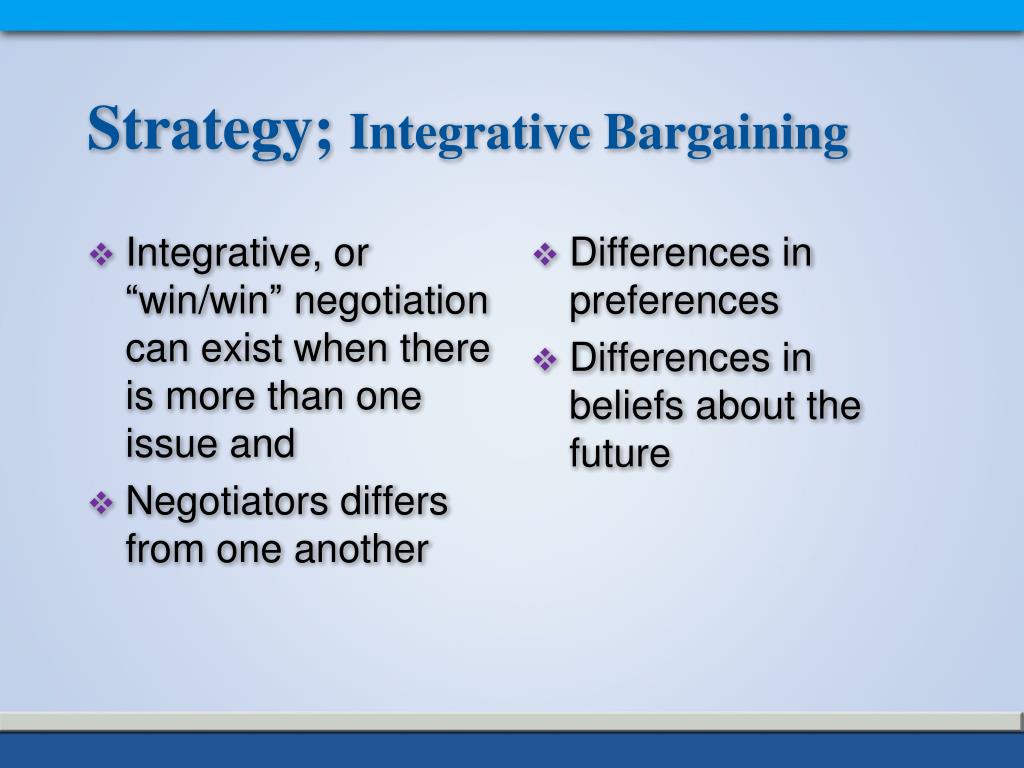 Strategy; Integrative Bargaining

❖ Integrative, or “win/win” negotiation can exist when there is more than one issue and

❖ Negotiators differs from one another

❖ Differences in preferences

❖ Differences in beliefs about the future